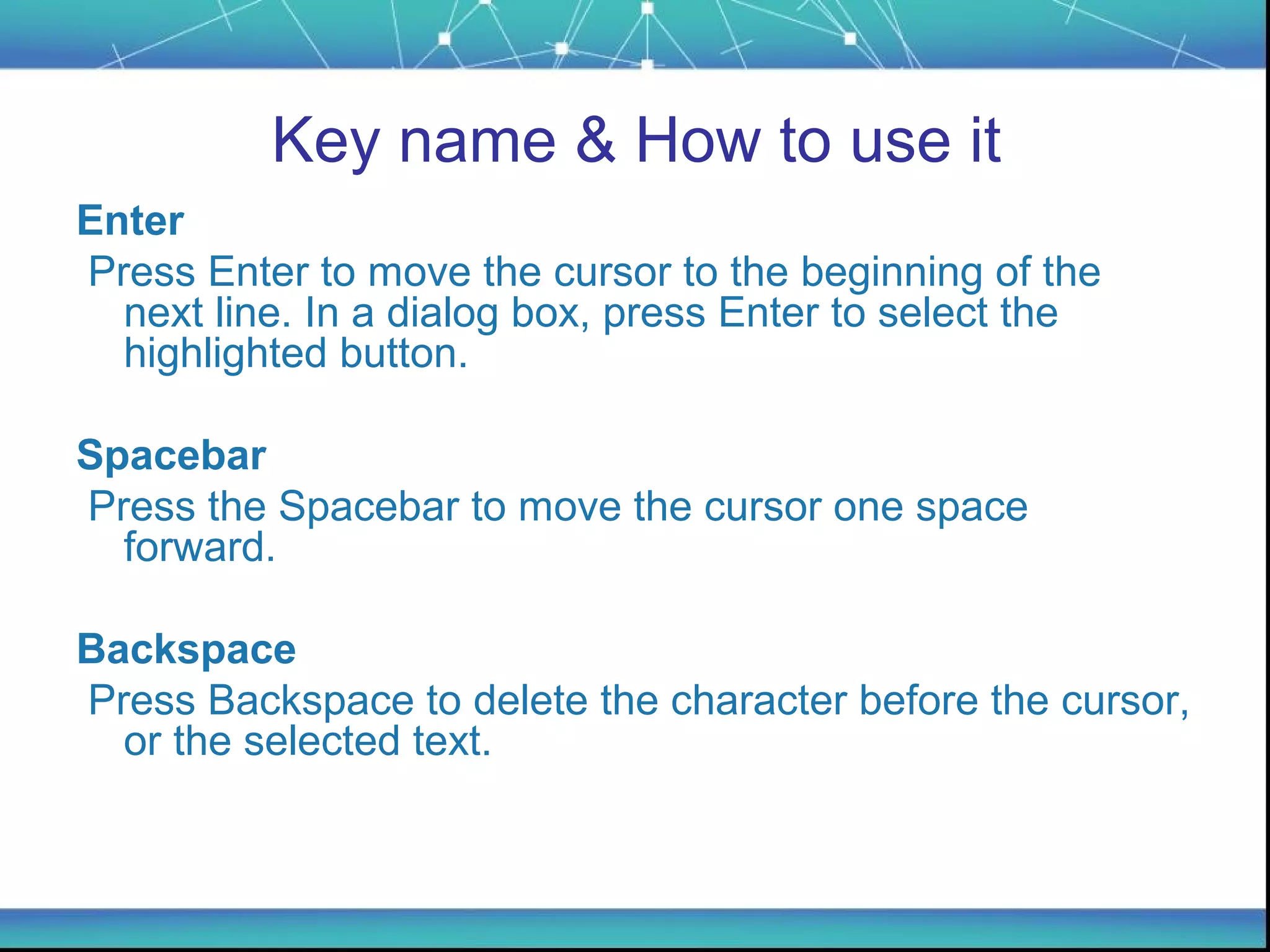 Key name & How to use it

Enter

Press Enter to move the cursor to the beginning of the next line. In a dialog box, press Enter to select the highlighted button.

Spacebar

Press the Spacebar to move the cursor one space forward.

Backspace

Press Backspace to delete the character before the cursor, or the selected text.